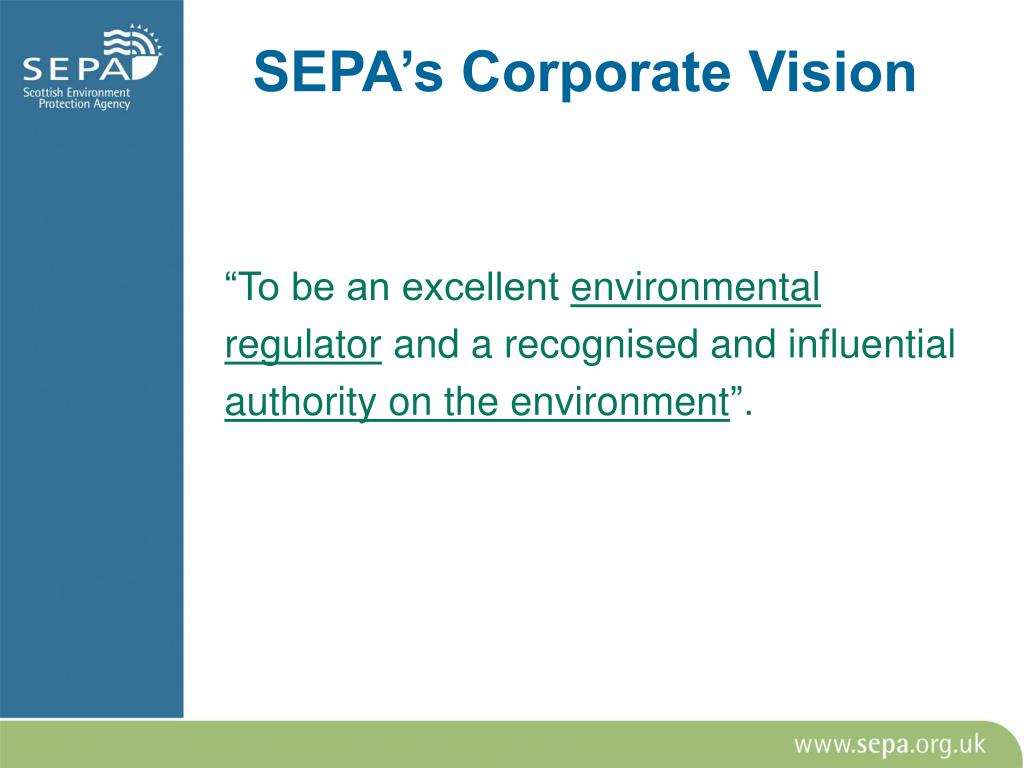 SEPA
Scottish Environment Protection Agency

SEPA’s Corporate Vision

“To be an excellent environmental regulator and a recognised and influential authority on the environment”.

www.sepa.org.uk